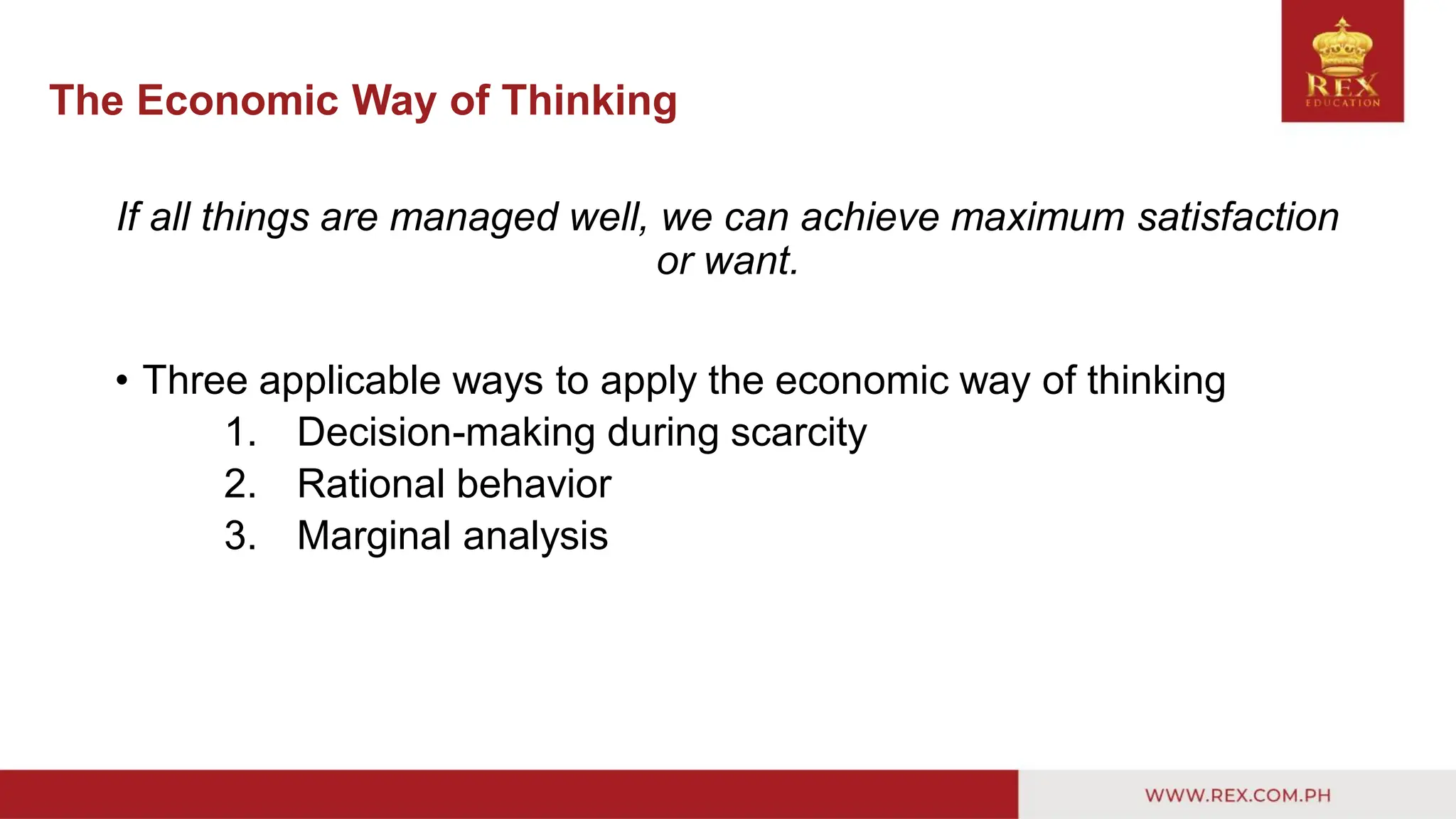 REX
EDUCATION

The Economic Way of Thinking

If all things are managed well, we can achieve maximum satisfaction or want.

• Three applicable ways to apply the economic way of thinking
1. Decision-making during scarcity
2. Rational behavior
3. Marginal analysis

WWW.REX.COM.PH